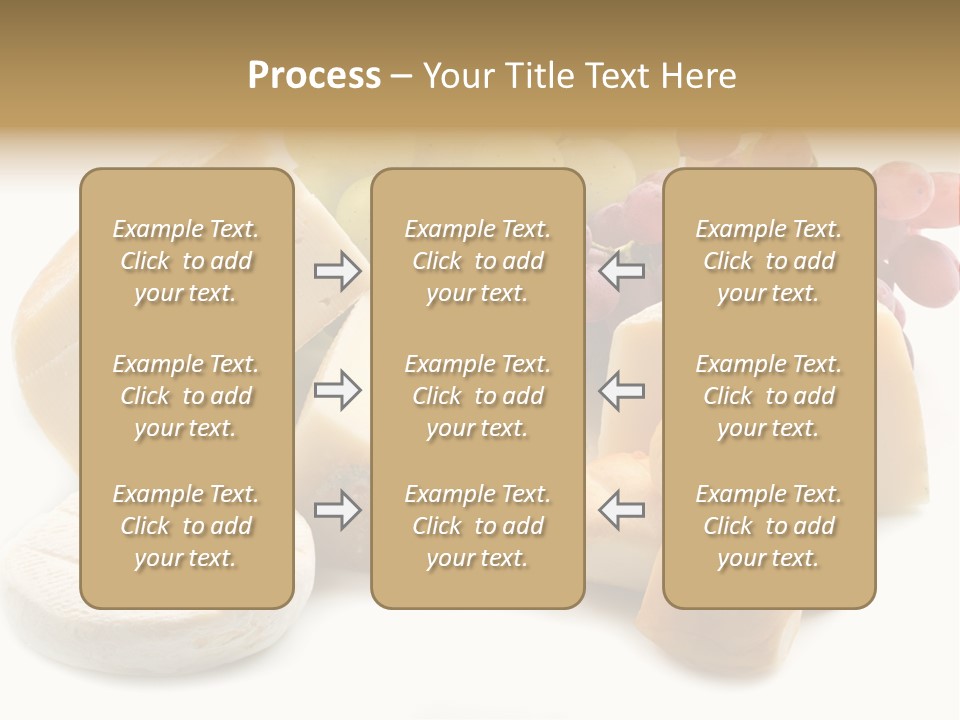 Process – Your Title Text Here

Example Text. Click to add your text.

Example Text. Click to add your text.

Example Text. Click to add your text.

Example Text. Click to add your text.

Example Text. Click to add your text.

Example Text. Click to add your text.

Example Text. Click to add your text.

Example Text. Click to add your text.

Example Text. Click to add your text.